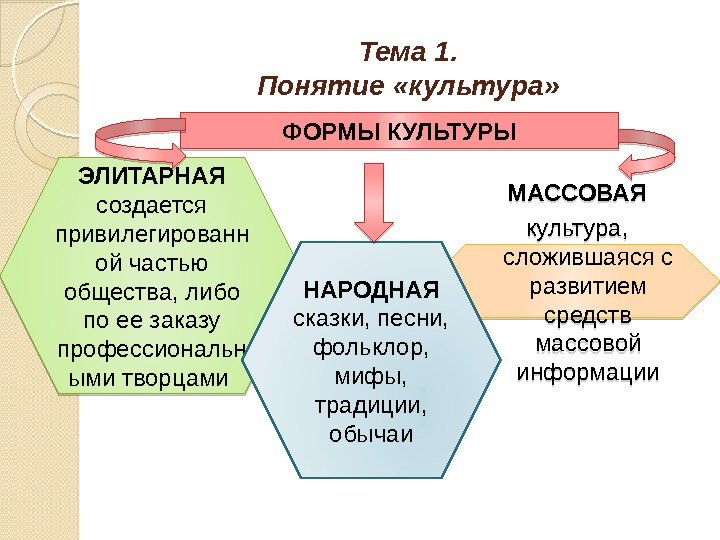 Тема 1.
Понятие «культура»

ФОРМЫ КУЛЬТУРЫ

ЭЛИТАРНАЯ
создается привилегированной частью общества, либо по ее заказу профессиональными творцами

НАРОДНАЯ
сказки, песни, фольклор, мифы, традиции, обычаи

МАССОВАЯ
культура, сложившаяся с развитием средств массовой информации